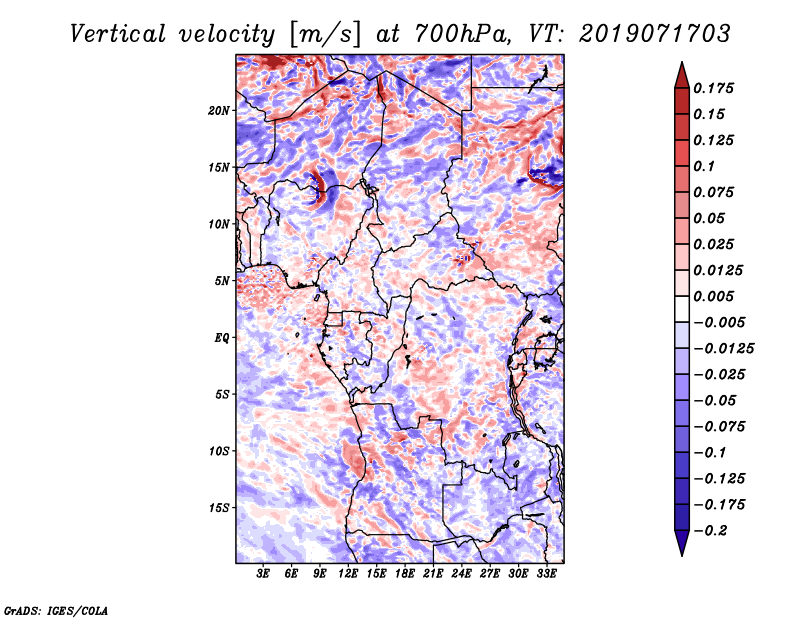 Vertical velocity [m/s] at 700hPa, VT: 2019071703

20N
15N
10N
5N
EQ
5S
10S
15S

3E 6E 9E 12E 15E 18E 21E 24E 27E 30E 33E

0.175
0.15
0.125
0.1
0.075
0.05
0.025
0.0125
0.005
−0.005
−0.0125
−0.025
−0.05
−0.075
−0.1
−0.125
−0.175
−0.2

GrADS: IGES/COLA